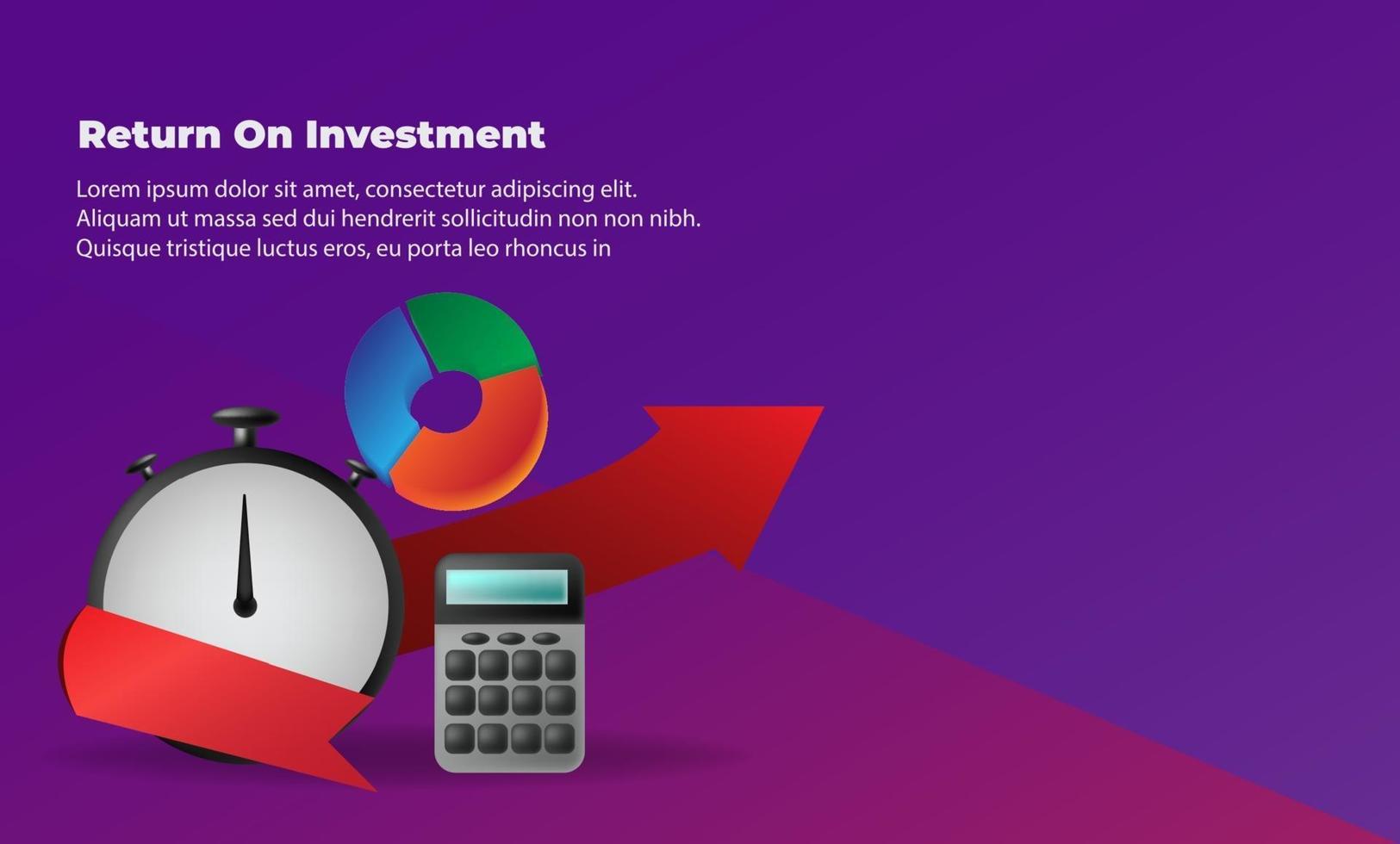 Return On Investment

Lorem ipsum dolor sit amet, consectetur adipiscing elit. Aliquam ut massa sed dui hendrerit sollicitudin non non nibh. Quisque tristique luctus eros, eu porta leo rhoncus in